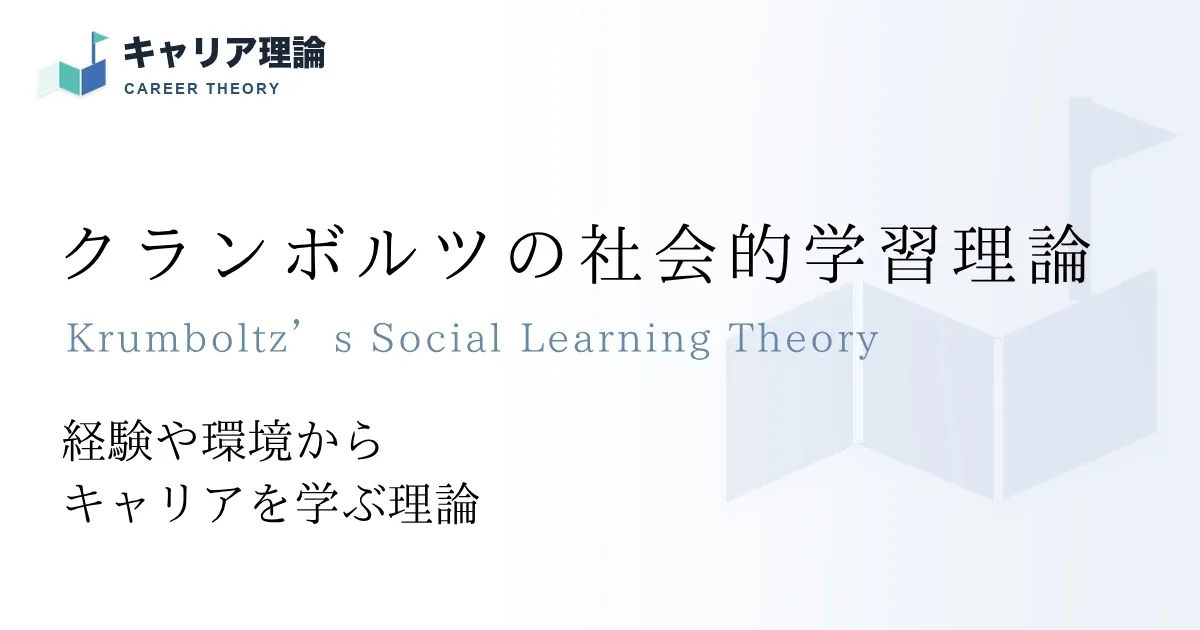 キャリア理論
CAREER THEORY

クランボルツの社会的学習理論
Krumboltz’s Social Learning Theory

経験や環境から
キャリアを学ぶ理論